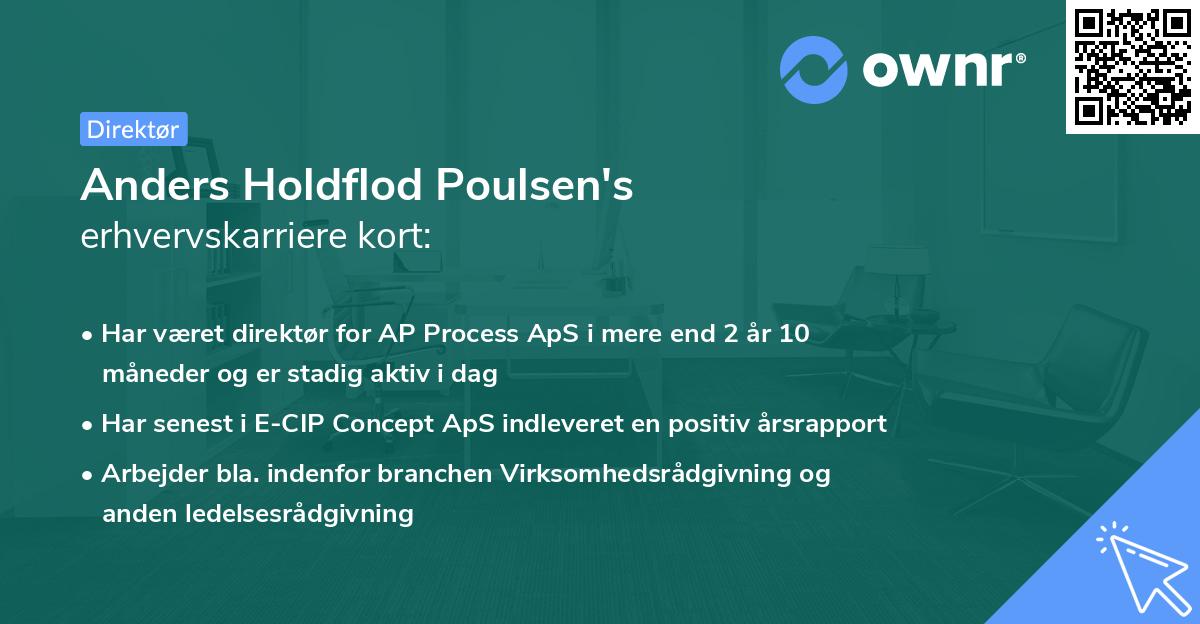 ownr®

Direktør

Anders Holdflod Poulsen's erhvervskarriere kort:

• Har været direktør for AP Process ApS i mere end 2 år 10 måneder og er stadig aktiv i dag
• Har senest i E-CIP Concept ApS indleveret en positiv årsrapport
• Arbejder bla. indenfor branchen Virksomhedsrådgivning og anden ledelsesrådgivning